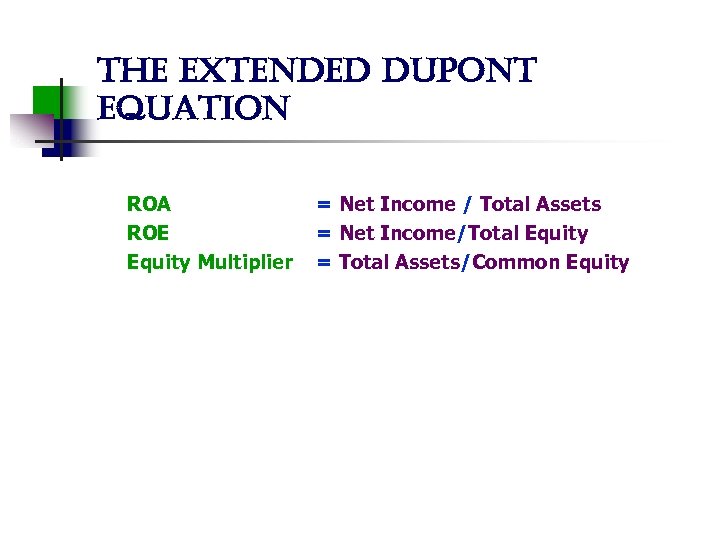 THE EXTENDED DUPONT EQUATION

ROA = Net Income / Total Assets
ROE = Net Income/Total Equity
Equity Multiplier = Total Assets/Common Equity